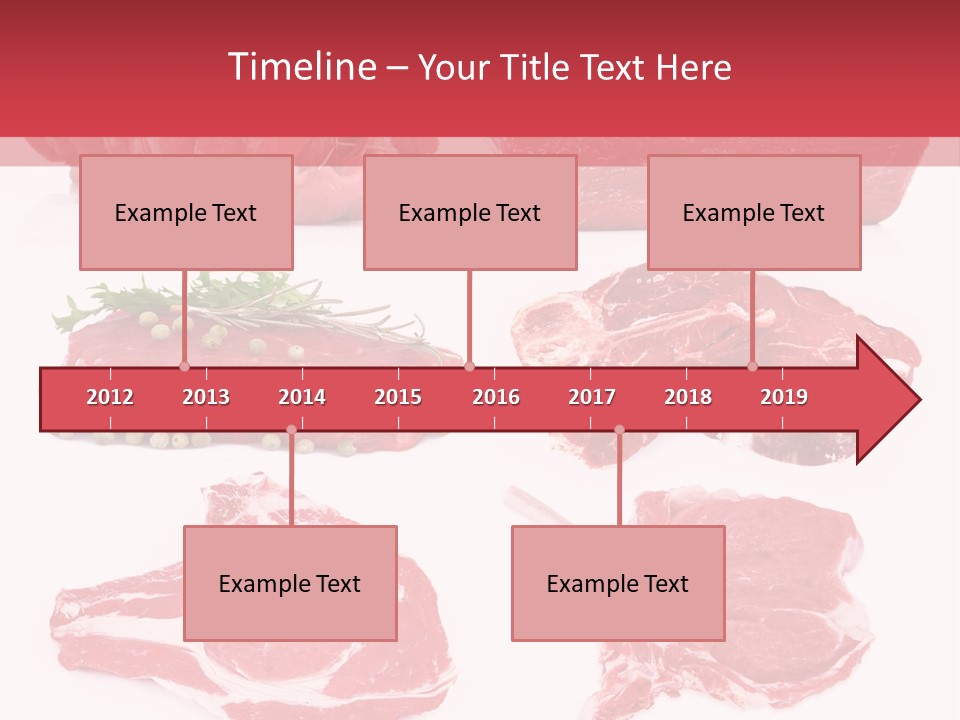 Timeline – Your Title Text Here

Example Text

Example Text

Example Text

2012 2013 2014 2015 2016 2017 2018 2019

Example Text

Example Text